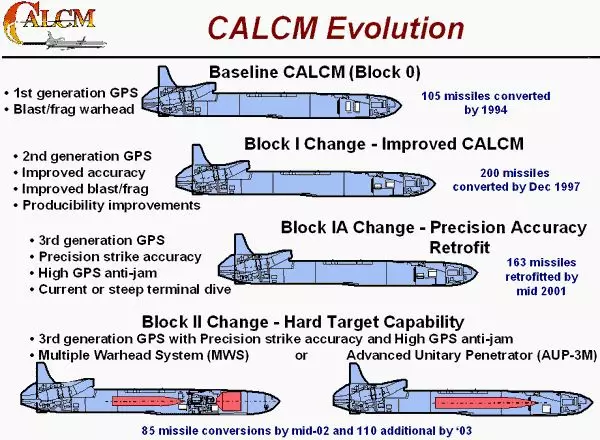 CALCM

CALCM Evolution

Baseline CALCM (Block 0)

• 1st generation GPS
• Blast/frag warhead

105 missiles converted by 1994

Block I Change - Improved CALCM

• 2nd generation GPS
• Improved accuracy
• Improved blast/frag
• Producibility improvements

200 missiles converted by Dec 1997

Block IA Change - Precision Accuracy Retrofit

• 3rd generation GPS
• Precision strike accuracy
• High GPS anti-jam
• Current or steep terminal dive

163 missiles retrofitted by mid 2001

Block II Change - Hard Target Capability

• 3rd generation GPS with Precision strike accuracy and High GPS anti-jam
• Multiple Warhead System (MWS) or Advanced Unitary Penetrator (AUP-3M)

85 missile conversions by mid-02 and 110 additional by '03